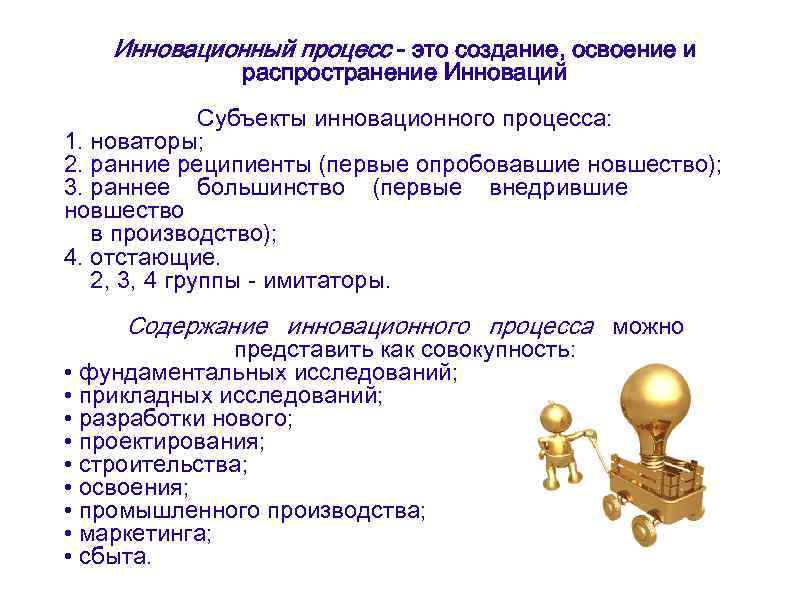 Инновационный процесс - это создание, освоение и распространение Инноваций

Субъекты инновационного процесса:
1. новаторы;
2. ранние реципиенты (первые опробовавшие новшество);
3. раннее большинство (первые внедрившие новшество в производство);
4. отстающие.
2, 3, 4 группы - имитаторы.

Содержание инновационного процесса можно представить как совокупность:
• фундаментальных исследований;
• прикладных исследований;
• разработки нового;
• проектирования;
• строительства;
• освоения;
• промышленного производства;
• маркетинга;
• сбыта.